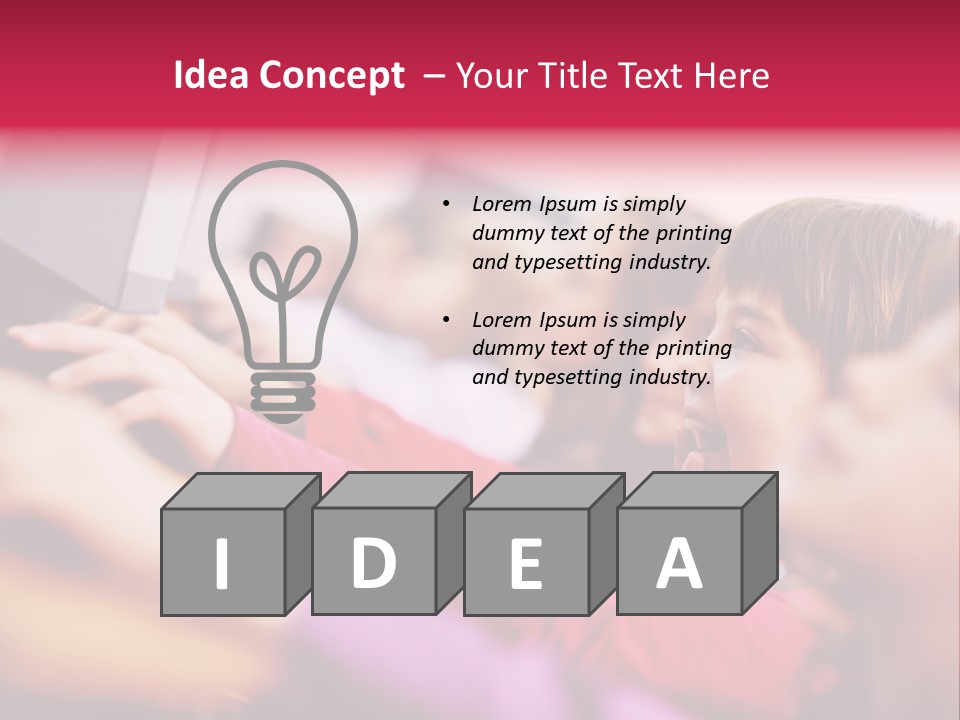 Idea Concept – Your Title Text Here

• Lorem Ipsum is simply dummy text of the printing and typesetting industry.

• Lorem Ipsum is simply dummy text of the printing and typesetting industry.

I D E A